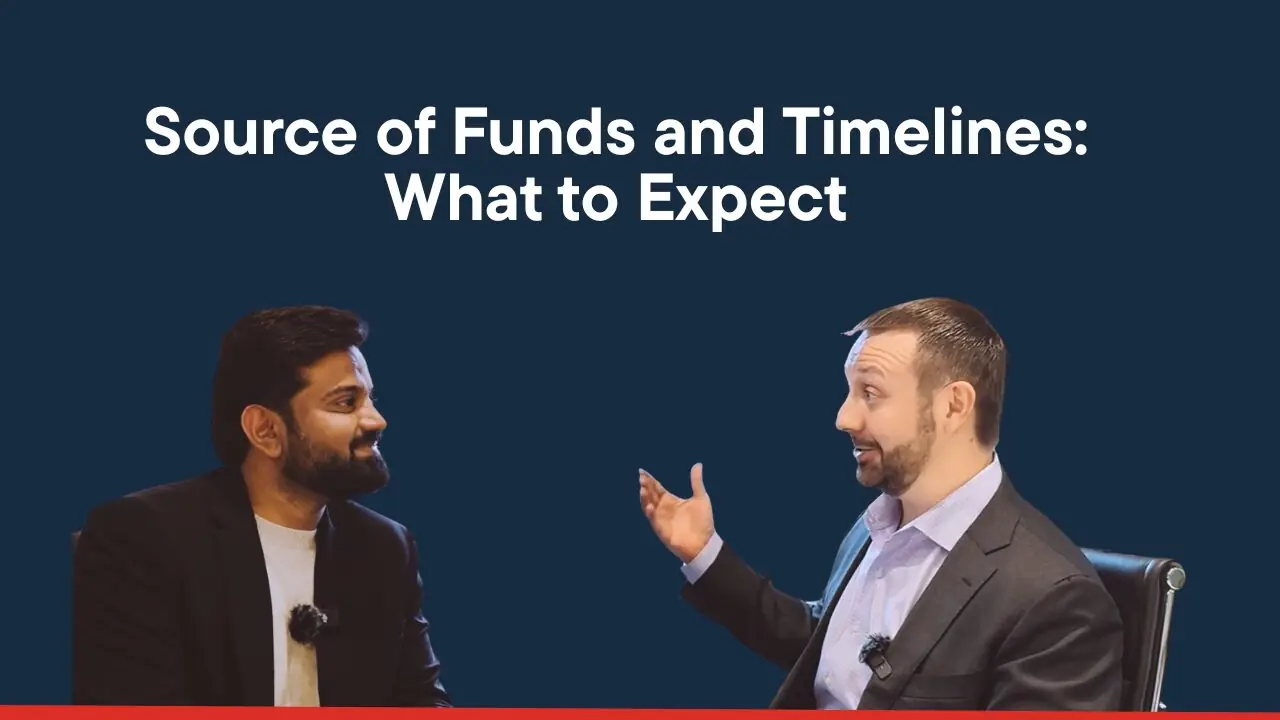 Source of Funds and Timelines: What to Expect